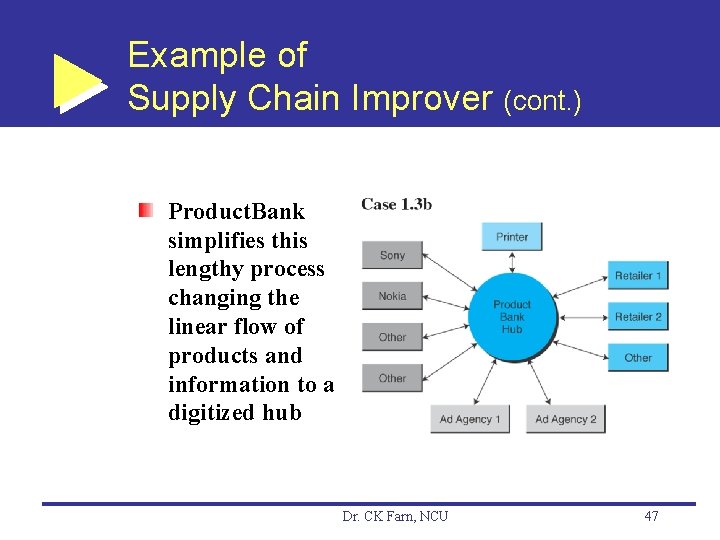 Example of Supply Chain Improver (cont.)

ProductBank simplifies this lengthy process changing the linear flow of products and information to a digitized hub

Case 1.3b

Printer

Sony

Nokia

Other

Other

Product Bank Hub

Retailer 1

Retailer 2

Other

Ad Agency 1

Ad Agency 2

Dr. CK Farn, NCU

47